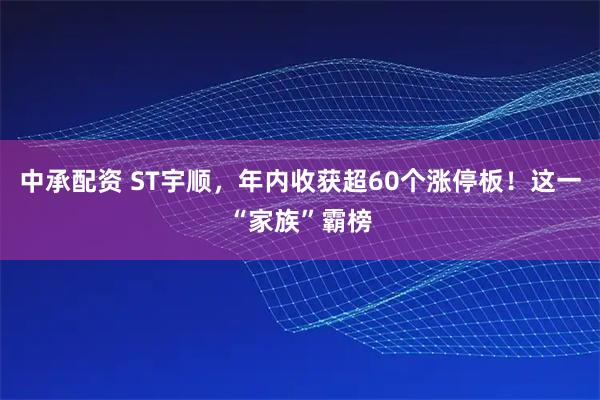 中承配资 ST宇顺，年内收获超60个涨停板！这一“家族”霸榜